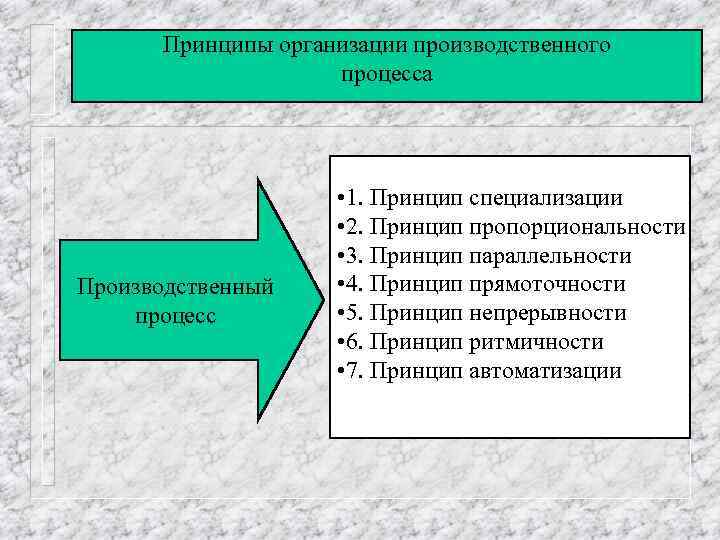 Принципы организации производственного процесса

Производственный процесс

•1. Принцип специализации
•2. Принцип пропорциональности
•3. Принцип параллельности
•4. Принцип прямоточности
•5. Принцип непрерывности
•6. Принцип ритмичности
•7. Принцип автоматизации